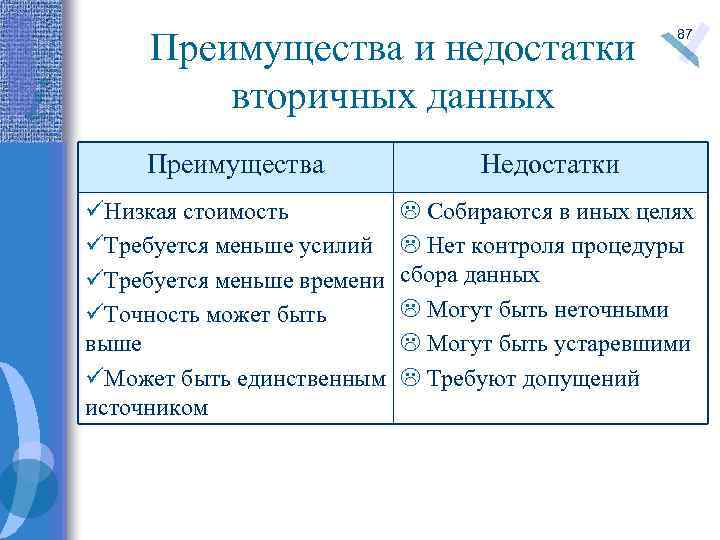 87

Преимущества и недостатки вторичных данных

| Преимущества | Недостатки |
|---|---|
| ✓Низкая стоимость ✓Требуется меньше усилий ✓Требуется меньше времени ✓Точность может быть выше ✓Может быть единственным источником | ☹ Собираются в иных целях ☹ Нет контроля процедуры сбора данных ☹ Могут быть неточными ☹ Могут быть устаревшими ☹ Требуют допущений |